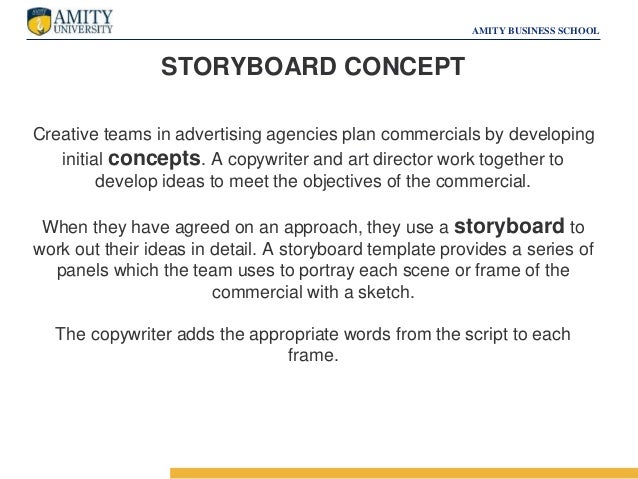 AMITY UNIVERSITY

AMITY BUSINESS SCHOOL

STORYBOARD CONCEPT

Creative teams in advertising agencies plan commercials by developing initial concepts. A copywriter and art director work together to develop ideas to meet the objectives of the commercial.

When they have agreed on an approach, they use a storyboard to work out their ideas in detail. A storyboard template provides a series of panels which the team uses to portray each scene or frame of the commercial with a sketch.

The copywriter adds the appropriate words from the script to each frame.